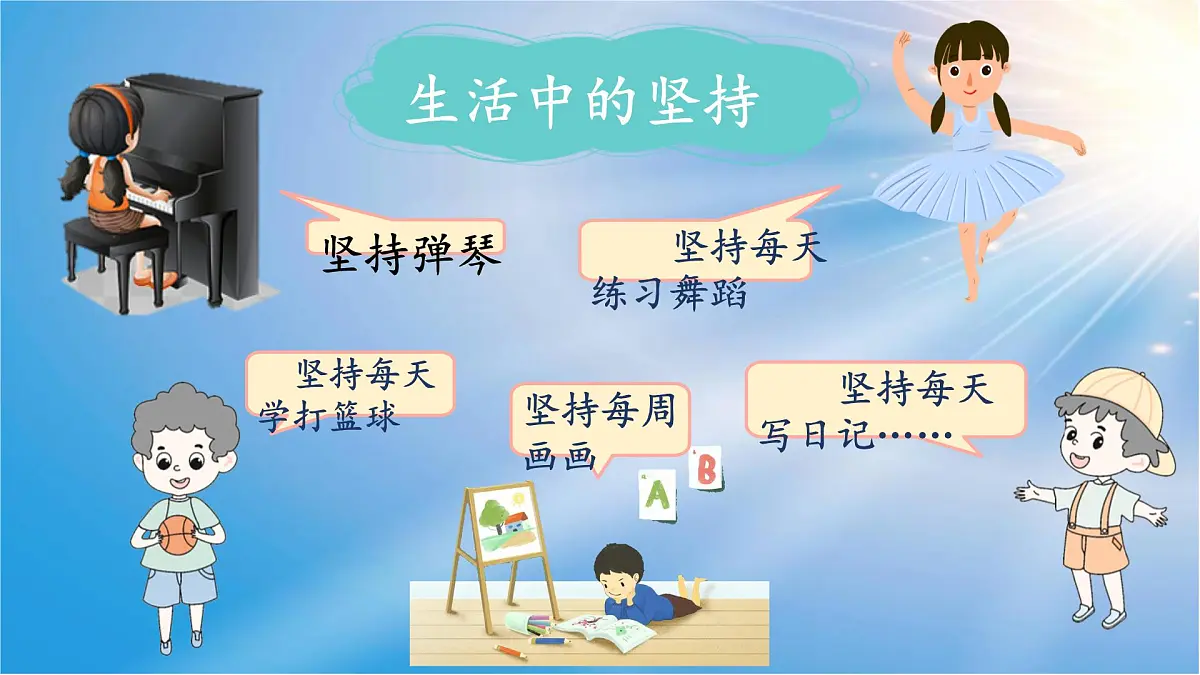 生活中的坚持

坚持弹琴

坚持每天练习舞蹈

坚持每天学打篮球

坚持每周画画

A B

坚持每天写日记……